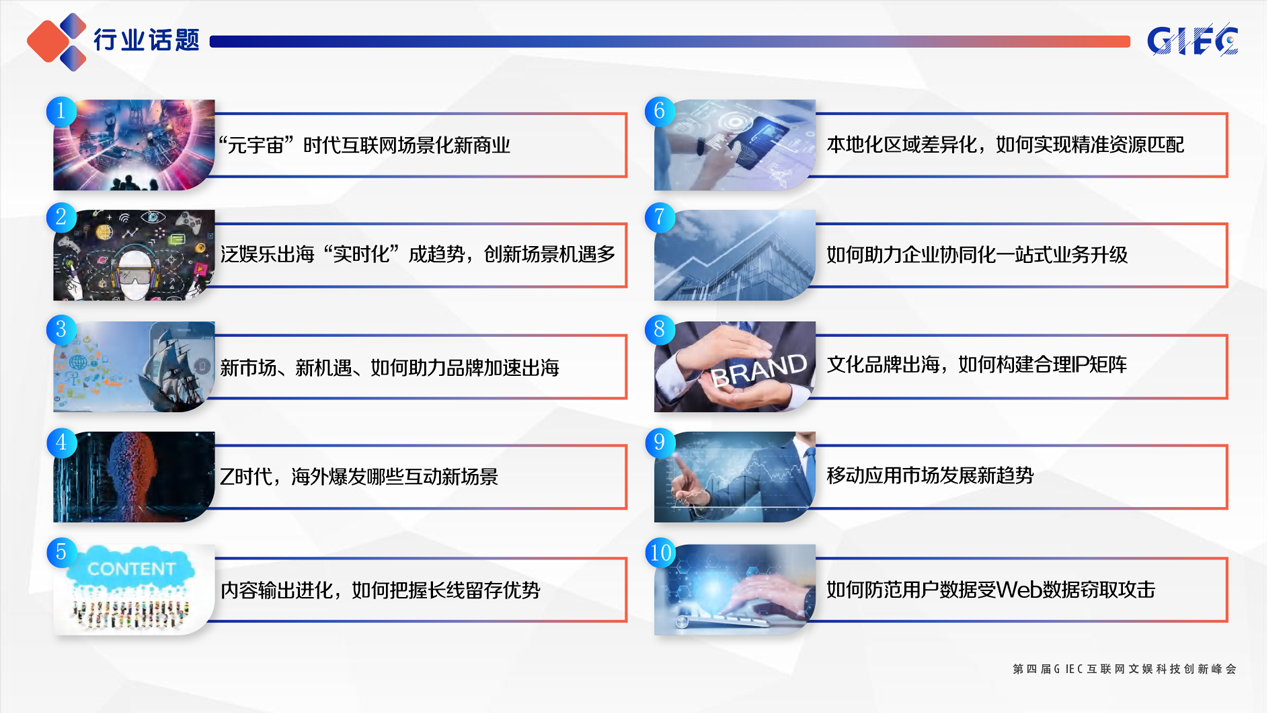 行业话题

GIEC

1 “元宇宙”时代互联网场景化新商业

2 泛娱乐出海“实时化”成趋势，创新场景机遇多

3 新市场、新机遇、如何助力品牌加速出海

4 Z时代，海外爆发哪些互动新场景

5 CONTENT 内容输出进化，如何把握长线留存优势

6 本地化区域差异化，如何实现精准资源匹配

7 如何助力企业协同化一站式业务升级

8 BRAND 文化品牌出海，如何构建合理IP矩阵

9 移动应用市场发展新趋势

10 如何防范用户数据受Web数据窃取攻击

第四届GIEC互联网文娱科技创新峰会